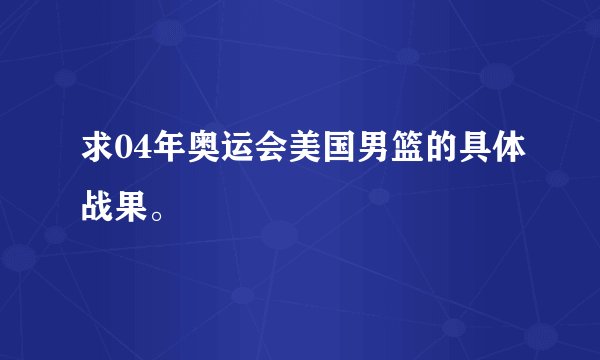 求04年奥运会美国男篮的具体战果。